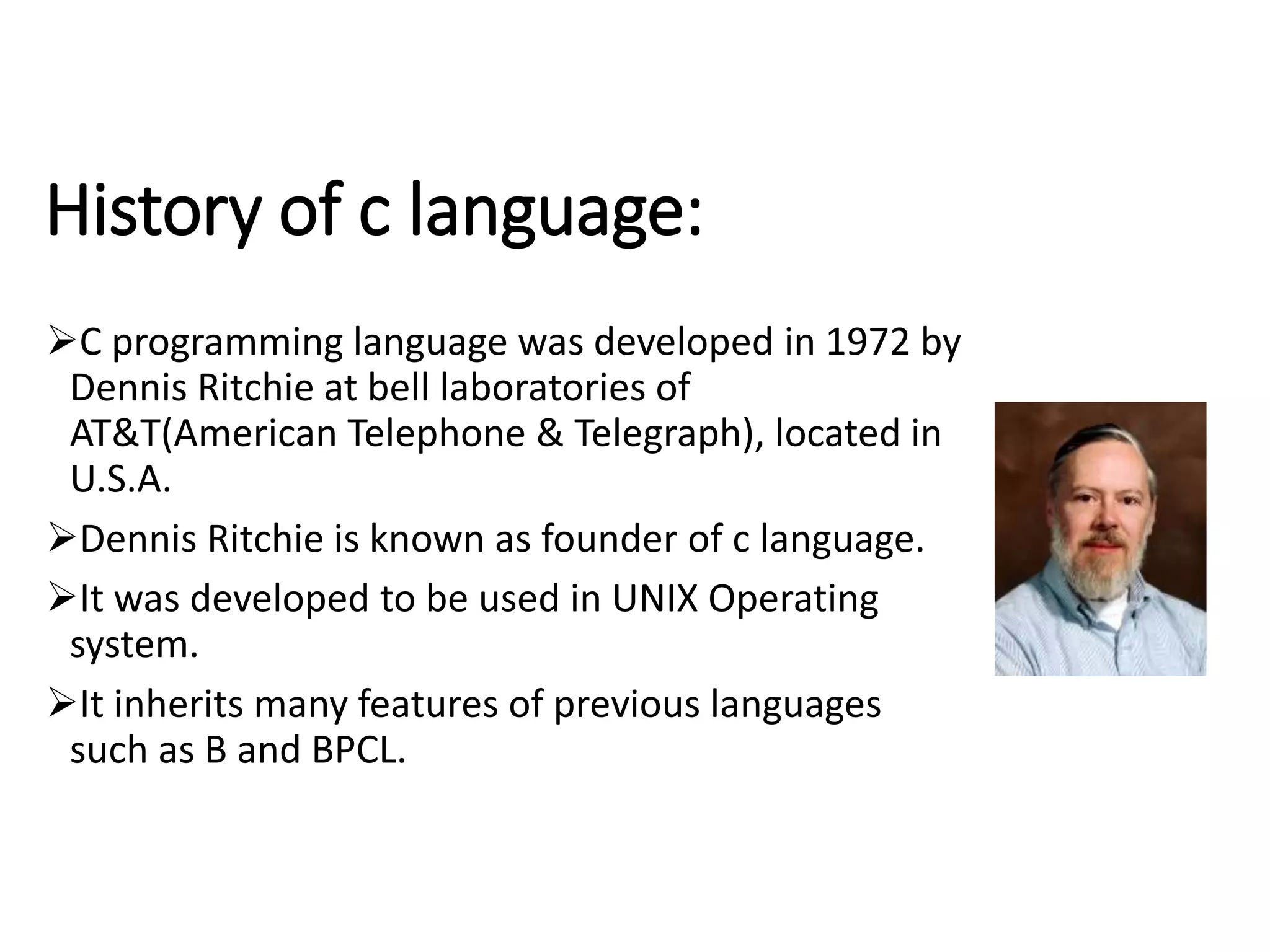 History of c language:

➢C programming language was developed in 1972 by Dennis Ritchie at bell laboratories of AT&T(American Telephone & Telegraph), located in U.S.A.

➢Dennis Ritchie is known as founder of c language.

➢It was developed to be used in UNIX Operating system.

➢It inherits many features of previous languages such as B and BPCL.